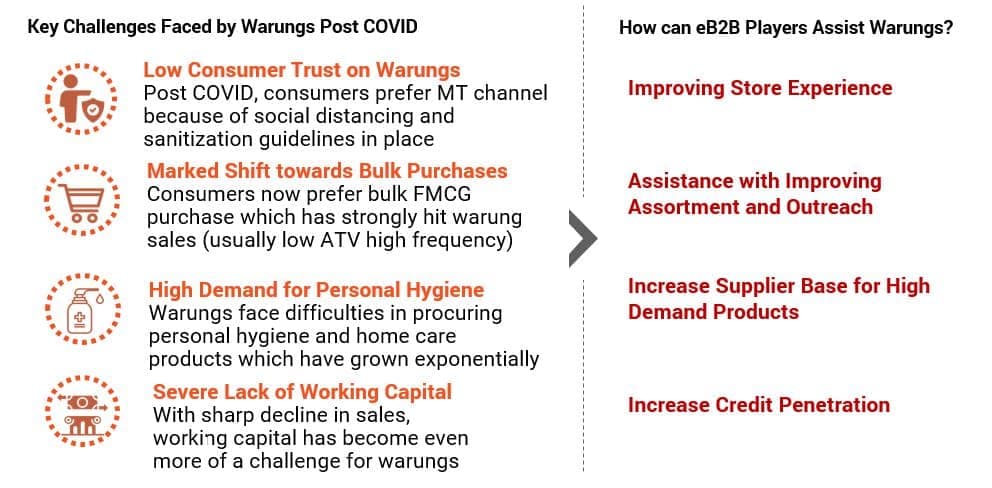 Key Challenges Faced by Warungs Post COVID

Low Consumer Trust on Warungs
Post COVID, consumers prefer MT channel because of social distancing and sanitization guidelines in place

Marked Shift towards Bulk Purchases
Consumers now prefer bulk FMCG purchase which has strongly hit warung sales (usually low ATV high frequency)

High Demand for Personal Hygiene
Warungs face difficulties in procuring personal hygiene and home care products which have grown exponentially

Severe Lack of Working Capital
With sharp decline in sales, working capital has become even more of a challenge for warungs

How can eB2B Players Assist Warungs?

Improving Store Experience

Assistance with Improving Assortment and Outreach

Increase Supplier Base for High Demand Products

Increase Credit Penetration